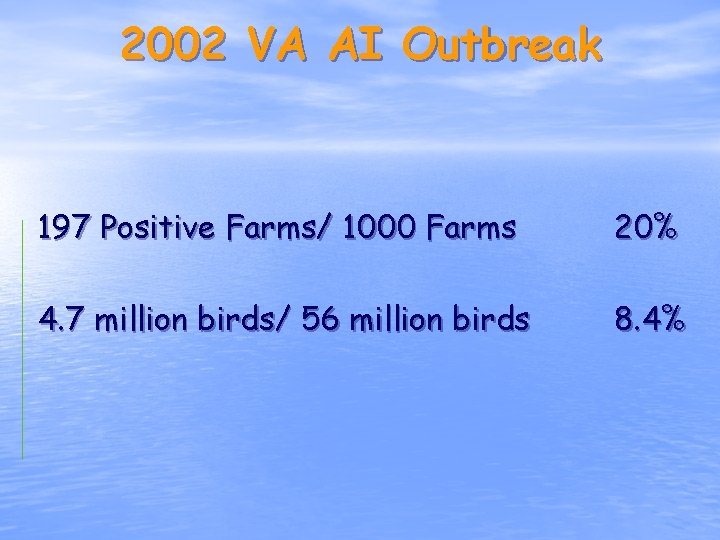 2002 VA AI Outbreak

197 Positive Farms/ 1000 Farms 20%

4.7 million birds/ 56 million birds 8.4%